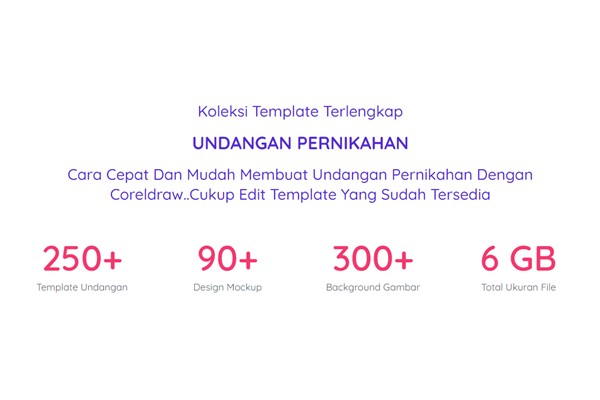 Koleksi Template Terlengkap

UNDANGAN PERNIKAHAN

Cara Cepat Dan Mudah Membuat Undangan Pernikahan Dengan Coreldraw..Cukup Edit Template Yang Sudah Tersedia

250+
Template Undangan

90+
Design Mockup

300+
Background Gambar

6 GB
Total Ukuran File